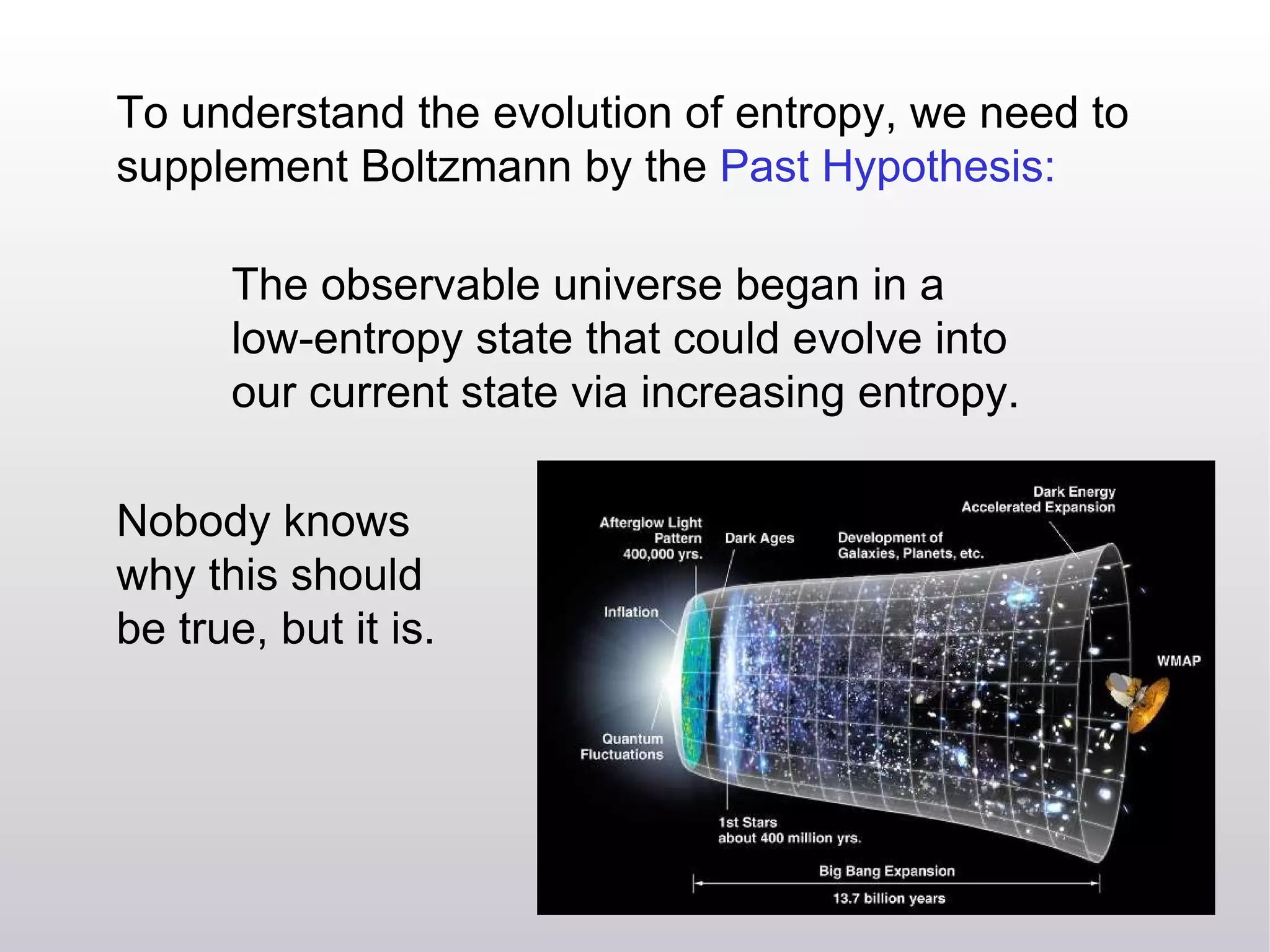 To understand the evolution of entropy, we need to supplement Boltzmann by the Past Hypothesis:

The observable universe began in a low-entropy state that could evolve into our current state via increasing entropy.

Nobody knows why this should be true, but it is.

Dark Energy
Accelerated Expansion

Afterglow Light
Pattern
400,000 yrs.

Dark Ages

Development of
Galaxies, Planets, etc.

Inflation

WMAP

Quantum
Fluctuations

1st Stars
about 400 million yrs.

Big Bang Expansion

13.7 billion years